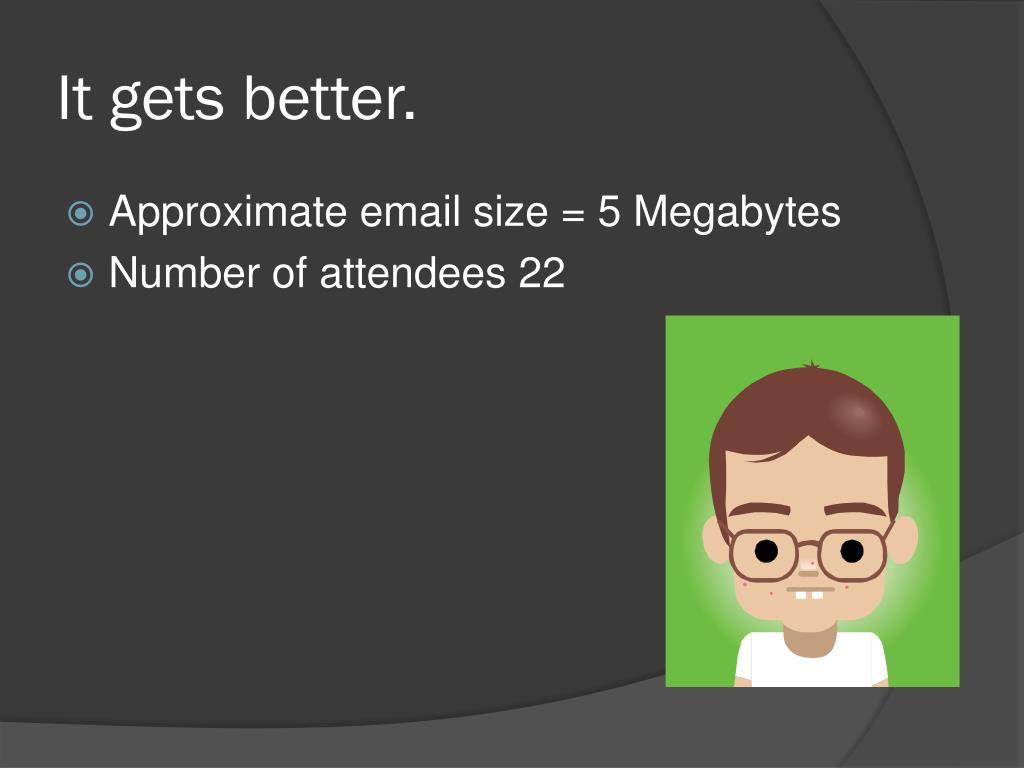 It gets better.

Approximate email size = 5 Megabytes
Number of attendees 22